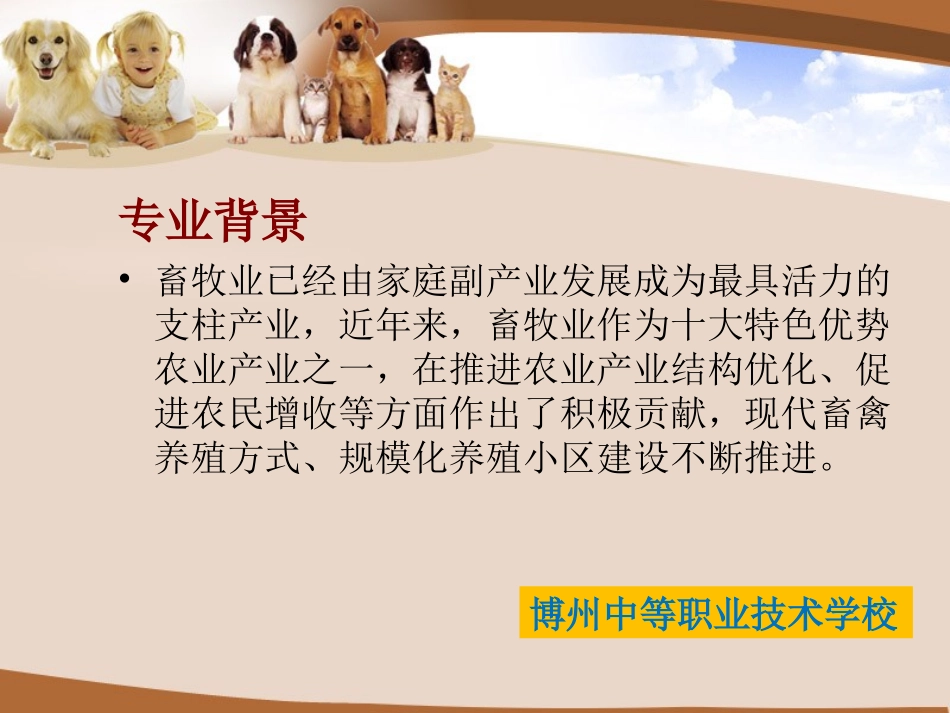 专业背景

• 畜牧业已经由家庭副产业发展成为最具活力的支柱产业，近年来，畜牧业作为十大特色优势农业产业之一，在推进农业产业结构优化、促进农民增收等方面作出了积极贡献，现代畜禽养殖方式、规模化养殖小区建设不断推进。

博州中等职业技术学校